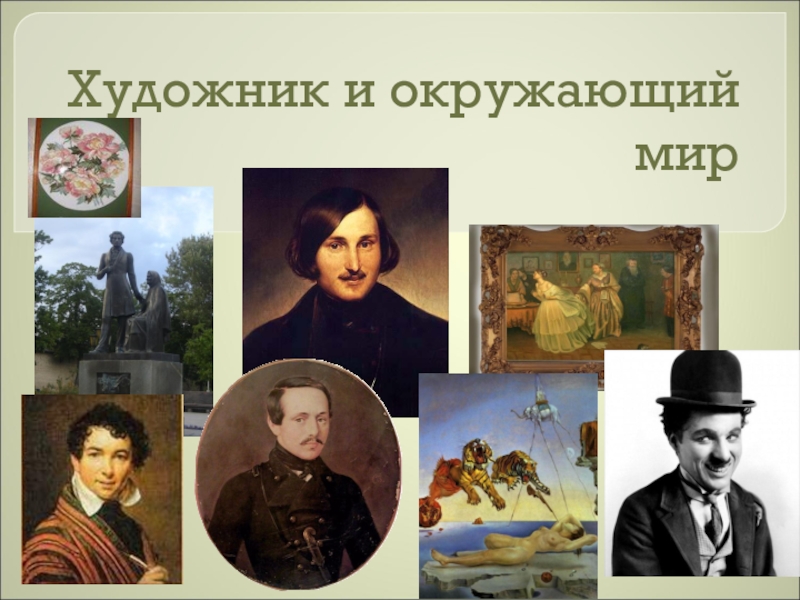 Художник и окружающий мир